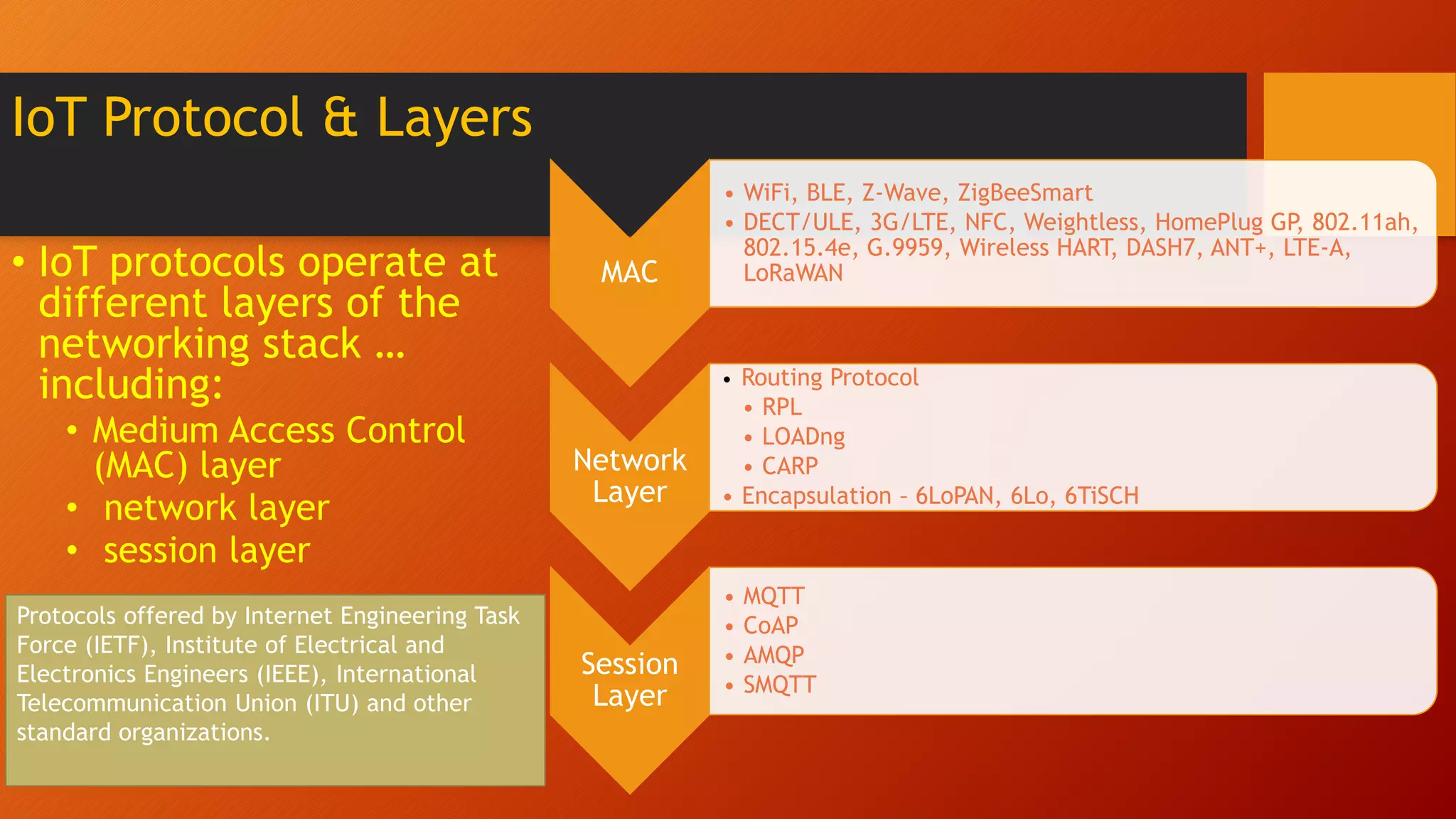 IoT Protocol & Layers

• IoT protocols operate at different layers of the networking stack … including:
  • Medium Access Control (MAC) layer
  • network layer
  • session layer

Protocols offered by Internet Engineering Task Force (IETF), Institute of Electrical and Electronics Engineers (IEEE), International Telecommunication Union (ITU) and other standard organizations.

MAC

• WiFi, BLE, Z-Wave, ZigBeeSmart
• DECT/ULE, 3G/LTE, NFC, Weightless, HomePlug GP, 802.11ah, 802.15.4e, G.9959, Wireless HART, DASH7, ANT+, LTE-A, LoRaWAN

Network Layer

• Routing Protocol
  • RPL
  • LOADng
  • CARP
• Encapsulation – 6LoPAN, 6Lo, 6TiSCH

Session Layer

• MQTT
• CoAP
• AMQP
• SMQTT